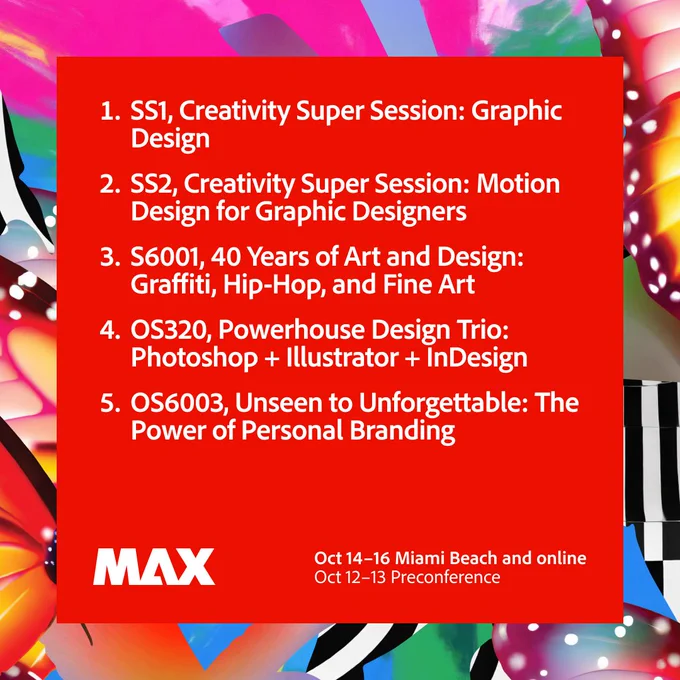 1. SS1, Creativity Super Session: Graphic Design

2. SS2, Creativity Super Session: Motion Design for Graphic Designers

3. S6001, 40 Years of Art and Design: Graffiti, Hip-Hop, and Fine Art

4. OS320, Powerhouse Design Trio: Photoshop + Illustrator + InDesign

5. OS6003, Unseen to Unforgettable: The Power of Personal Branding

MAX

Oct 14–16 Miami Beach and online
Oct 12–13 Preconference